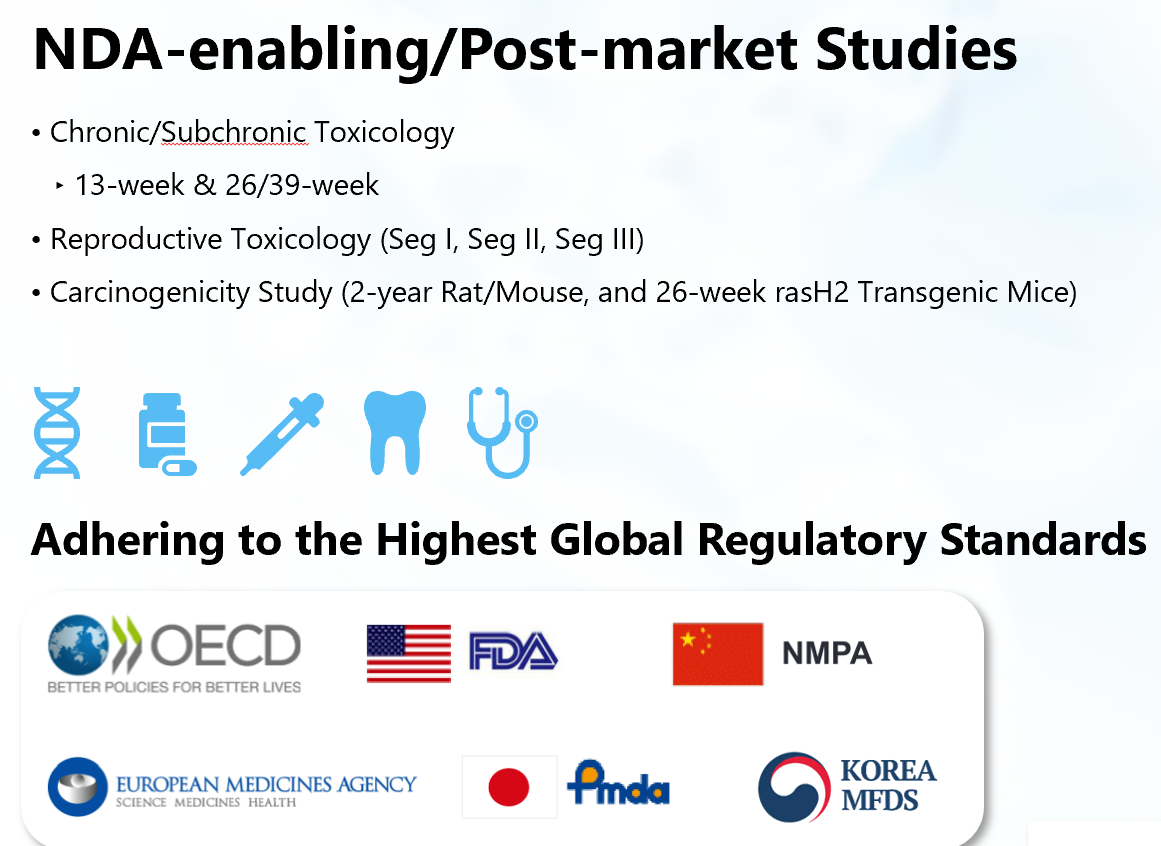 NDA-enabling/Post-market Studies

• Chronic/Subchronic Toxicology

‣ 13-week & 26/39-week

• Reproductive Toxicology (Seg I, Seg II, Seg III)

• Carcinogenicity Study (2-year Rat/Mouse, and 26-week rasH2 Transgenic Mice)

Adhering to the Highest Global Regulatory Standards

OECD
BETTER POLICIES FOR BETTER LIVES

FDA

NMPA

EUROPEAN MEDICINES AGENCY
SCIENCE MEDICINES HEALTH

Pmda

KOREA
MFDS